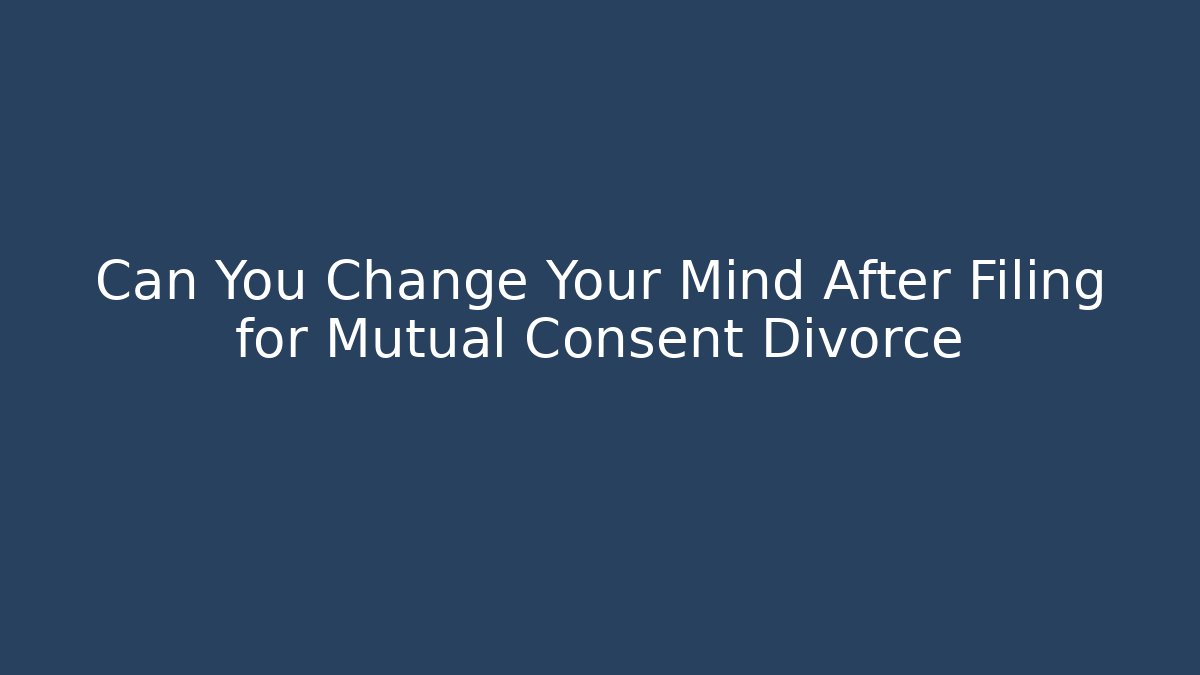 Can You Change Your Mind After Filing for Mutual Consent Divorce